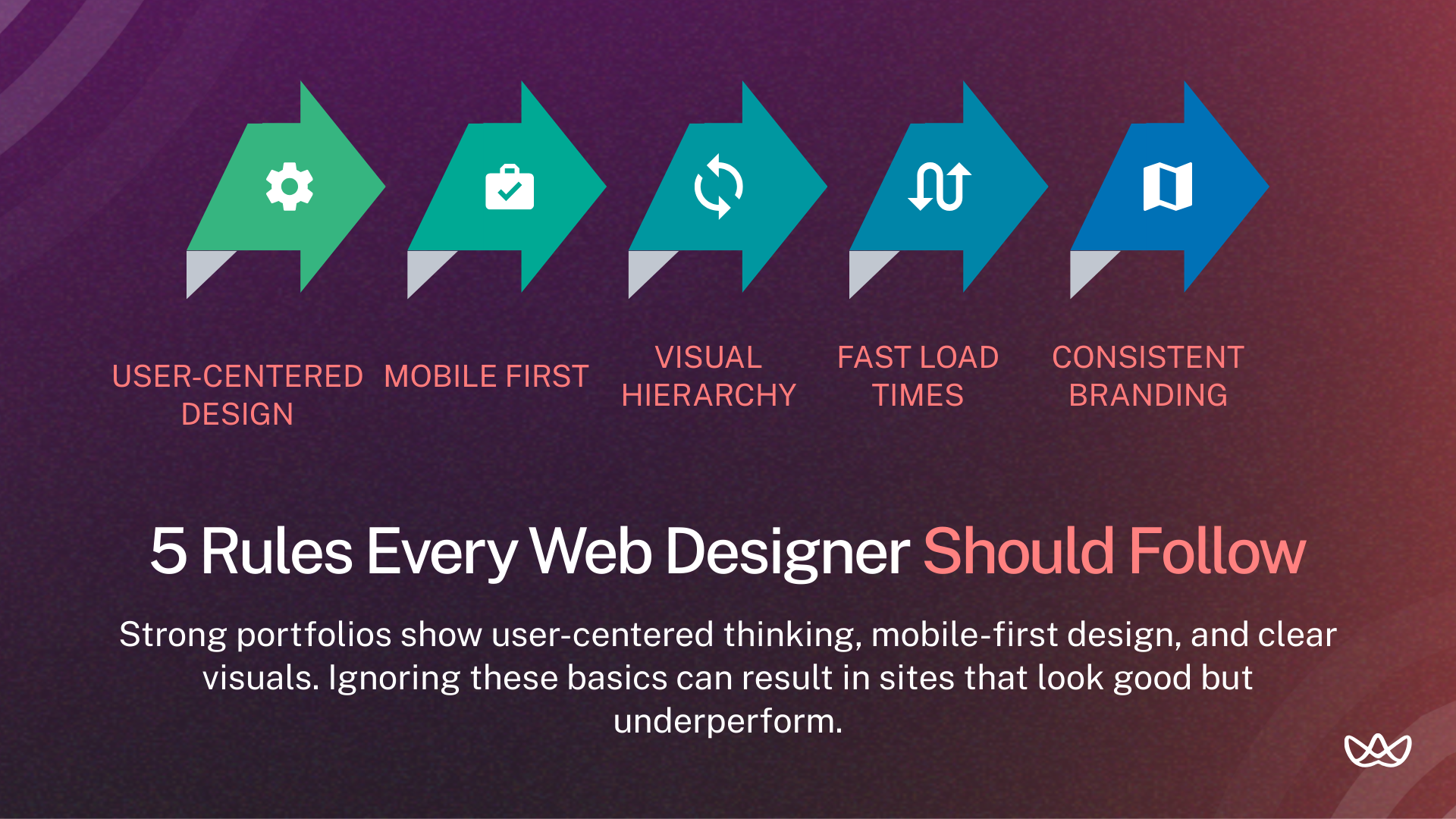 USER-CENTERED DESIGN

MOBILE FIRST

VISUAL HIERARCHY

FAST LOAD TIMES

CONSISTENT BRANDING

5 Rules Every Web Designer Should Follow

Strong portfolios show user-centered thinking, mobile-first design, and clear visuals. Ignoring these basics can result in sites that look good but underperform.